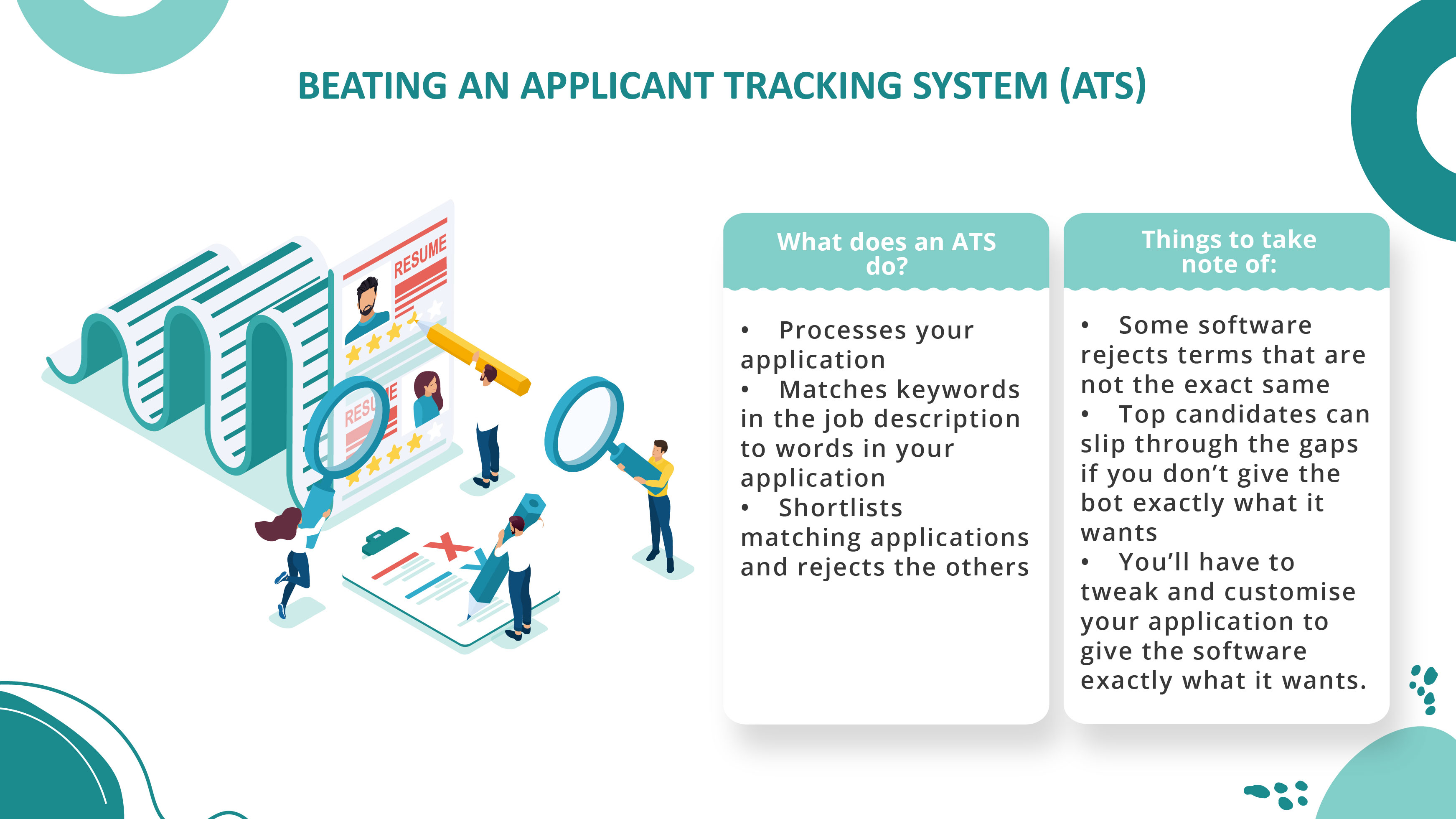 BEATING AN APPLICANT TRACKING SYSTEM (ATS)

RESUME

RESUME

What does an ATS do?

• Processes your application
• Matches keywords in the job description to words in your application
• Shortlists matching applications and rejects the others

Things to take note of:

• Some software rejects terms that are not the exact same
• Top candidates can slip through the gaps if you don't give the bot exactly what it wants
• You'll have to tweak and customise your application to give the software exactly what it wants.